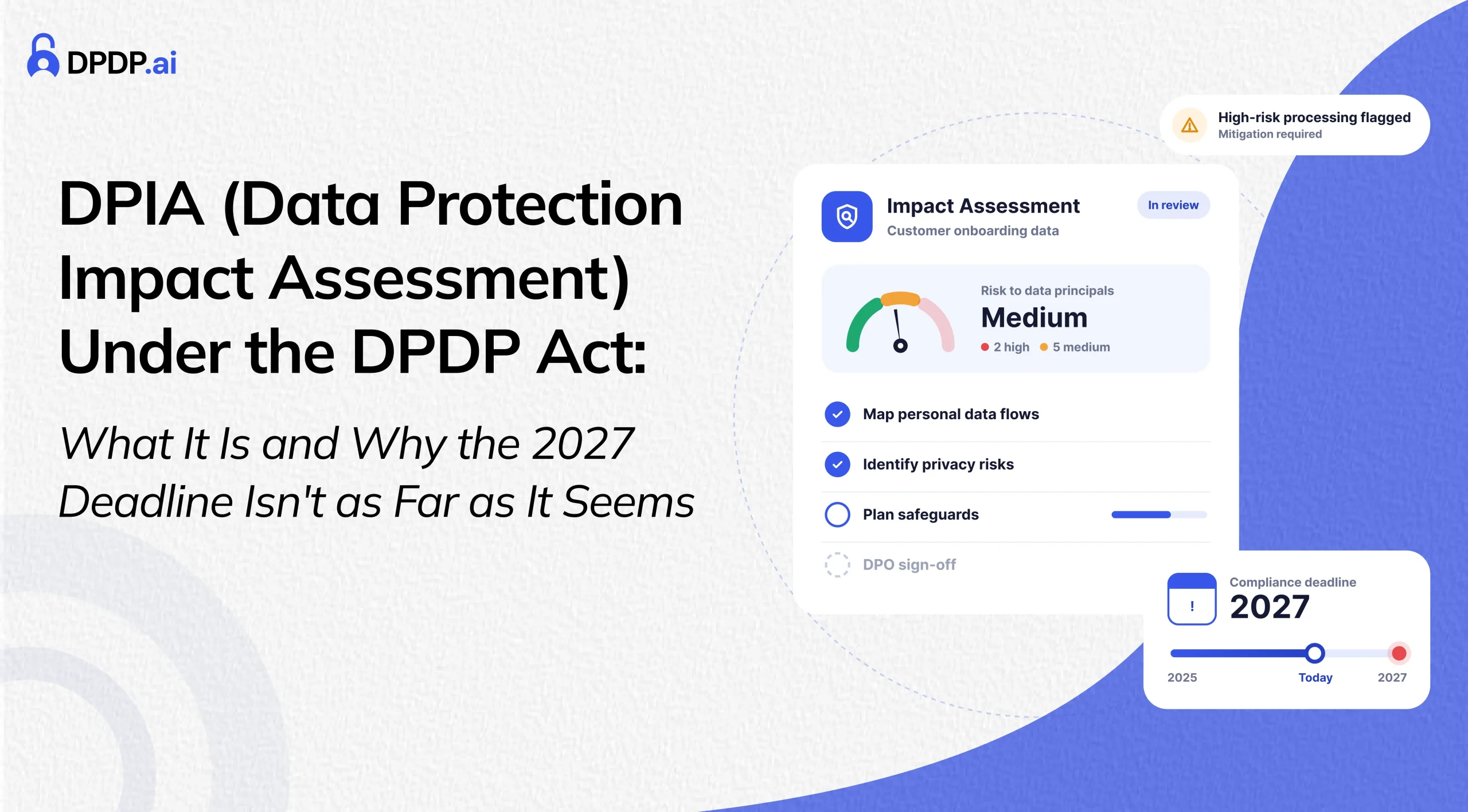 DPDP.ai

DPIA (Data Protection Impact Assessment) Under the DPDP Act:

What It Is and Why the 2027 Deadline Isn't as Far as It Seems

High-risk processing flagged
Mitigation required

Impact Assessment
Customer onboarding data
In review

Risk to data principals
Medium
2 high 5 medium

Map personal data flows
Identify privacy risks
Plan safeguards
DPO sign-off

!
Compliance deadline
2027
2025 Today 2027